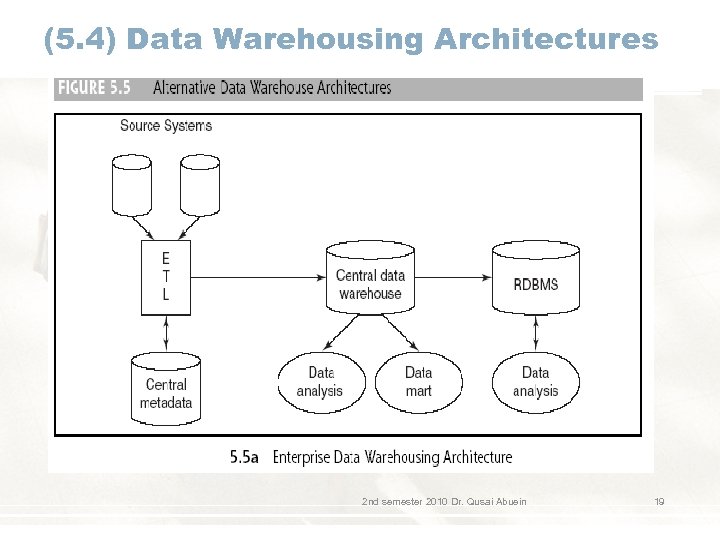 (5.4) Data Warehousing Architectures

FIGURE 5.5 Alternative Data Warehouse Architectures

Source Systems

E
T
L

Central data warehouse

RDBMS

Central metadata

Data analysis

Data mart

Data analysis

5.5a Enterprise Data Warehousing Architecture

2nd semester 2010 Dr. Qusai Abuein

19